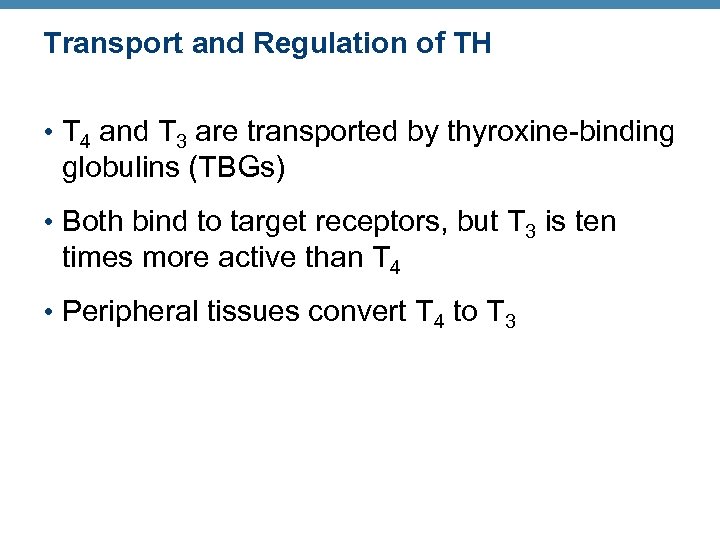 Transport and Regulation of TH

• $T_4$ and $T_3$ are transported by thyroxine-binding globulins (TBGs)

• Both bind to target receptors, but $T_3$ is ten times more active than $T_4$

• Peripheral tissues convert $T_4$ to $T_3$